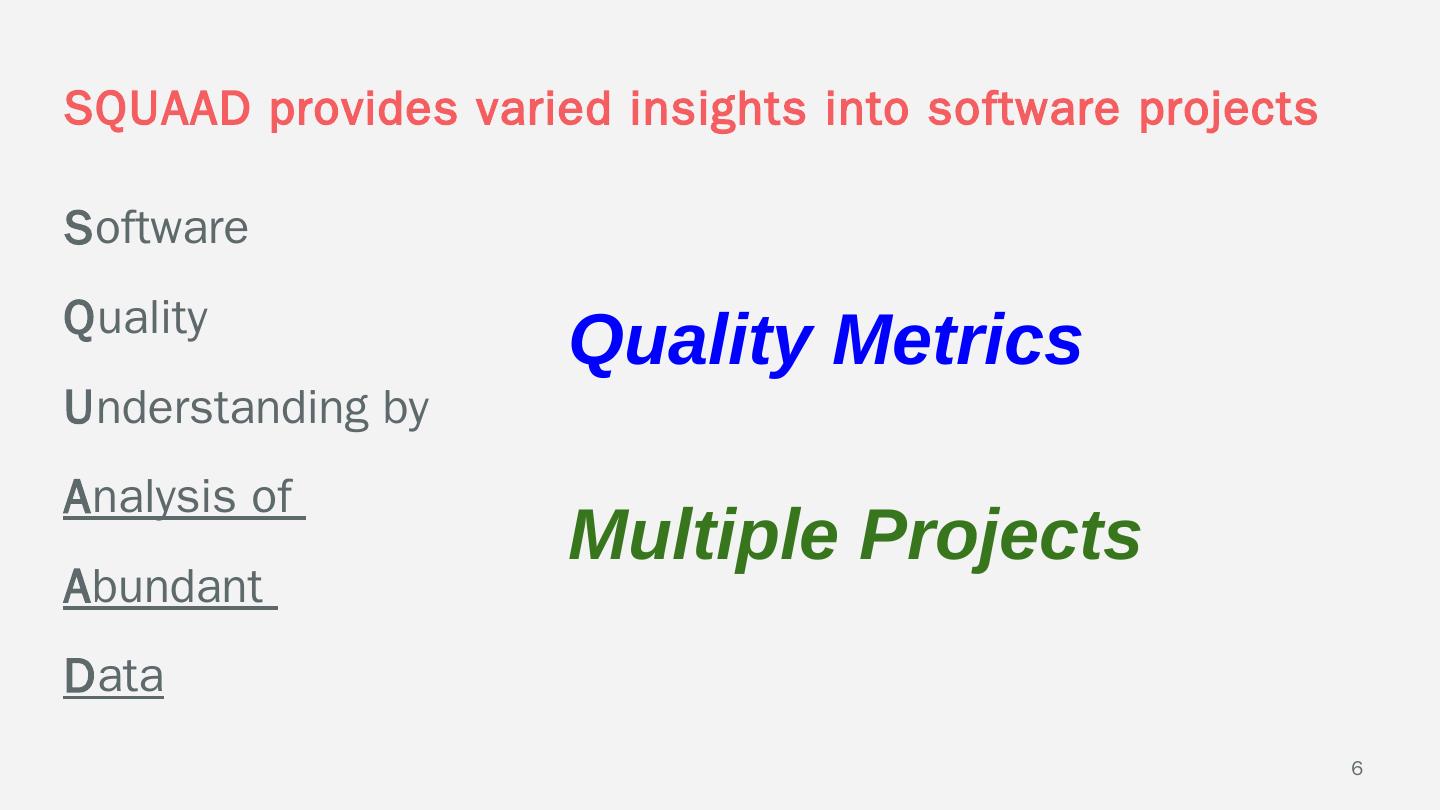 SQUAAD provides varied insights into software projects

Software

Quality

Understanding by

Analysis of

Abundant

Data

Quality Metrics

Multiple Projects

6